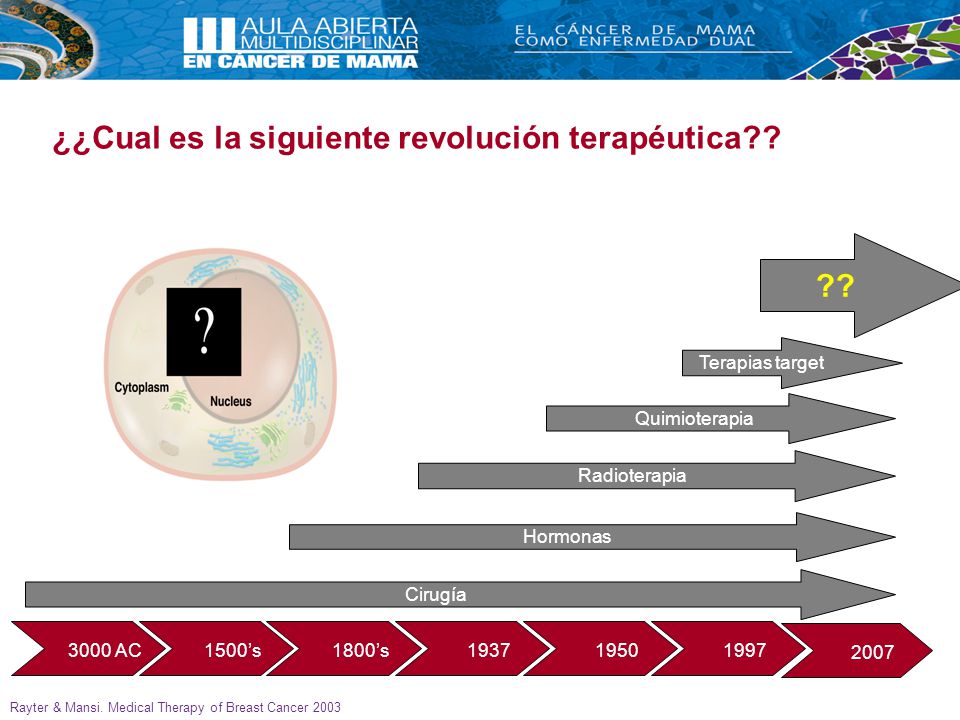 III AULA ABIERTA MULTIDISCIPLINAR EN CÁNCER DE MAMA

EL CÁNCER DE MAMA COMO ENFERMEDAD DUAL

¿¿Cual es la siguiente revolución terapéutica??

?

Cytoplasm

Nucleus

??

Terapias target

Quimioterapia

Radioterapia

Hormonas

Cirugía

3000 AC

1500's

1800's

1937

1950

1997

2007

Rayter & Mansi. Medical Therapy of Breast Cancer 2003